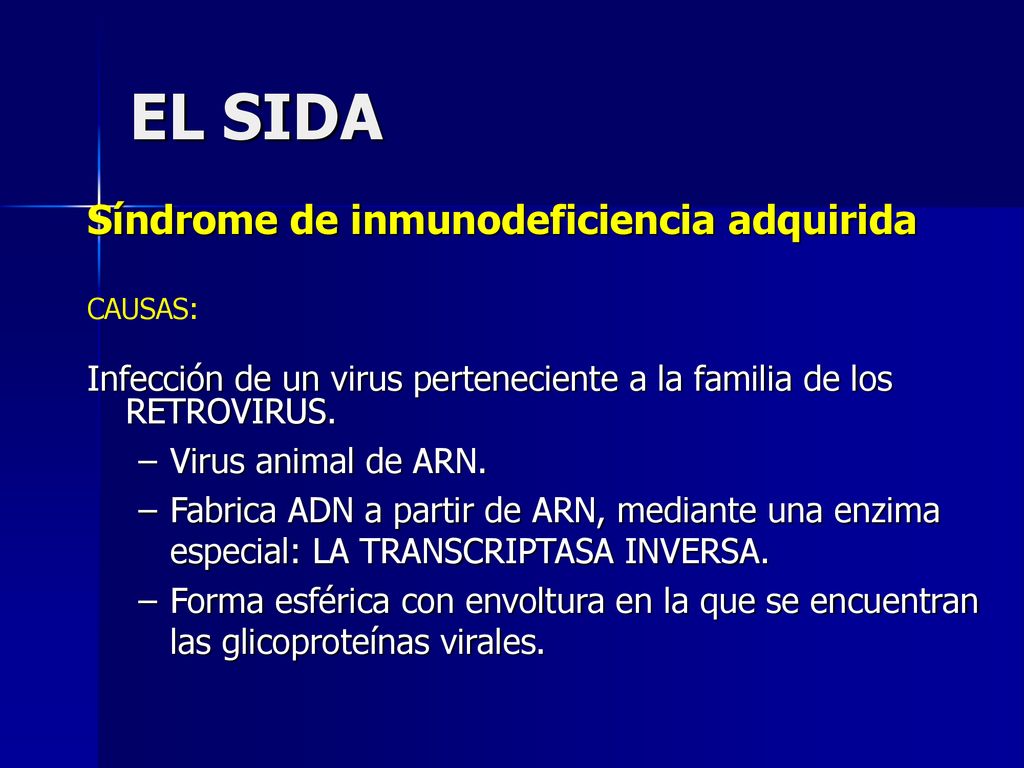 EL SIDA

Síndrome de inmunodeficiencia adquirida

CAUSAS:

Infección de un virus perteneciente a la familia de los RETROVIRUS.

– Virus animal de ARN.
– Fabrica ADN a partir de ARN, mediante una enzima especial: LA TRANSCRIPTASA INVERSA.
– Forma esférica con envoltura en la que se encuentran las glicoproteínas virales.